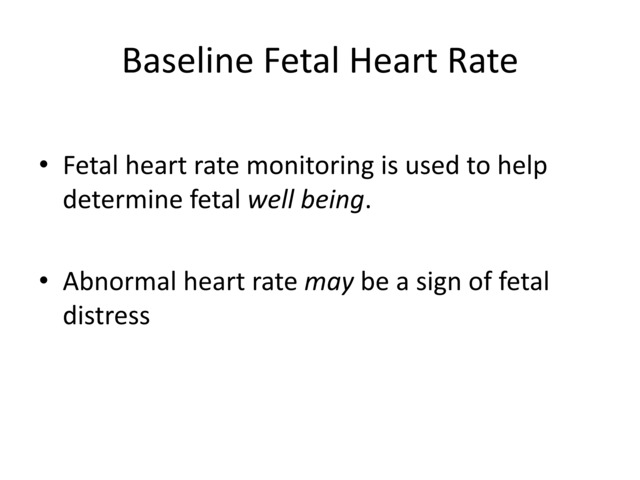 Baseline Fetal Heart Rate

• Fetal heart rate monitoring is used to help determine fetal well being.

• Abnormal heart rate may be a sign of fetal distress